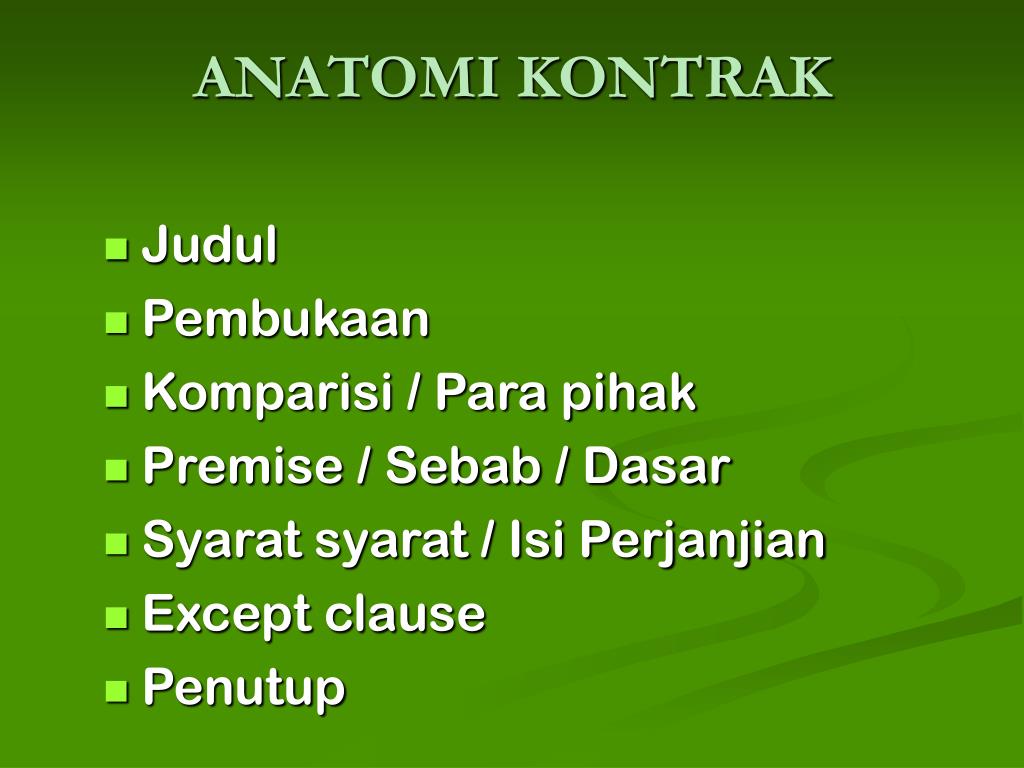 ANATOMI KONTRAK

- Judul
- Pembukaan
- Komparisi / Para pihak
- Premise / Sebab / Dasar
- Syarat syarat / Isi Perjanjian
- Except clause
- Penutup